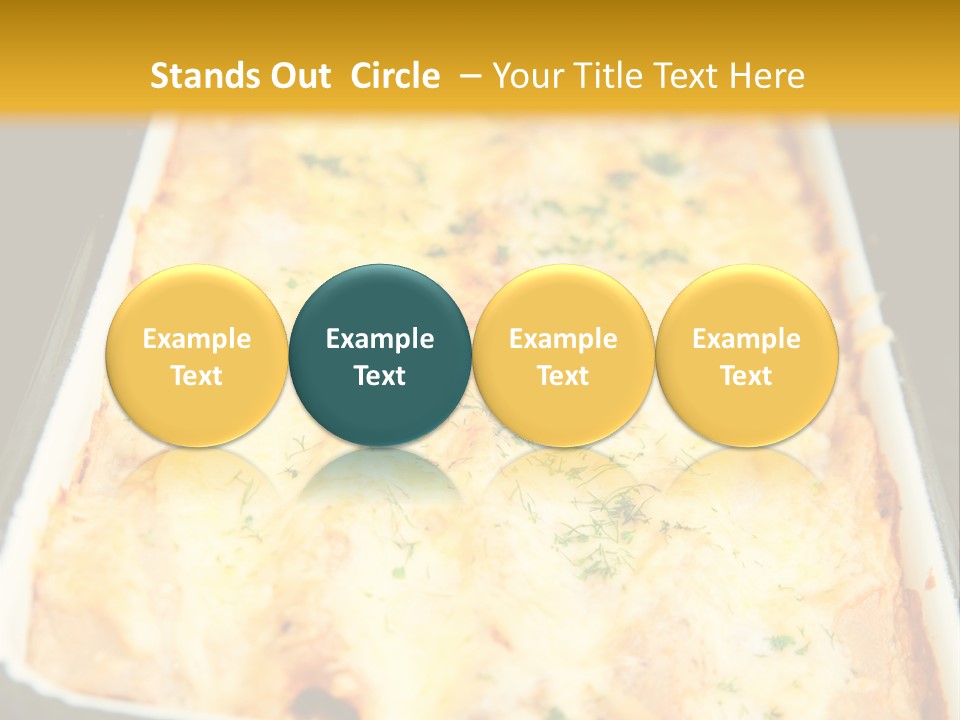 Stands Out Circle – Your Title Text Here

Example Text

Example Text

Example Text

Example Text